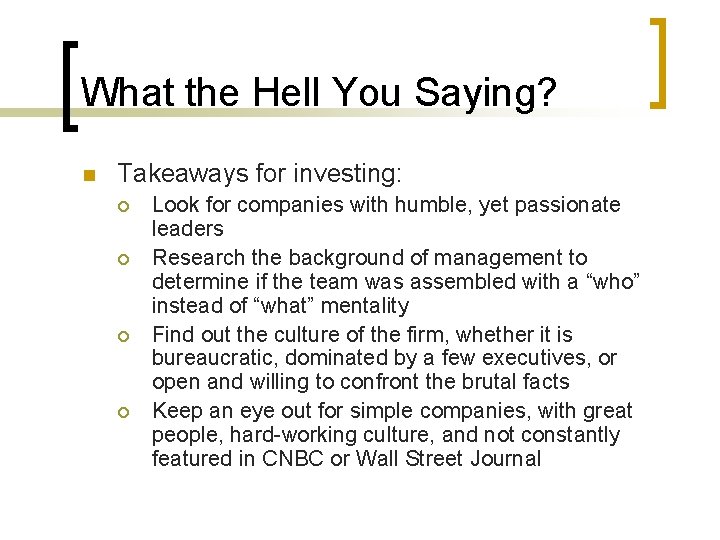 What the Hell You Saying?

Takeaways for investing:

Look for companies with humble, yet passionate leaders

Research the background of management to determine if the team was assembled with a “who” instead of “what” mentality

Find out the culture of the firm, whether it is bureaucratic, dominated by a few executives, or open and willing to confront the brutal facts

Keep an eye out for simple companies, with great people, hard-working culture, and not constantly featured in CNBC or Wall Street Journal